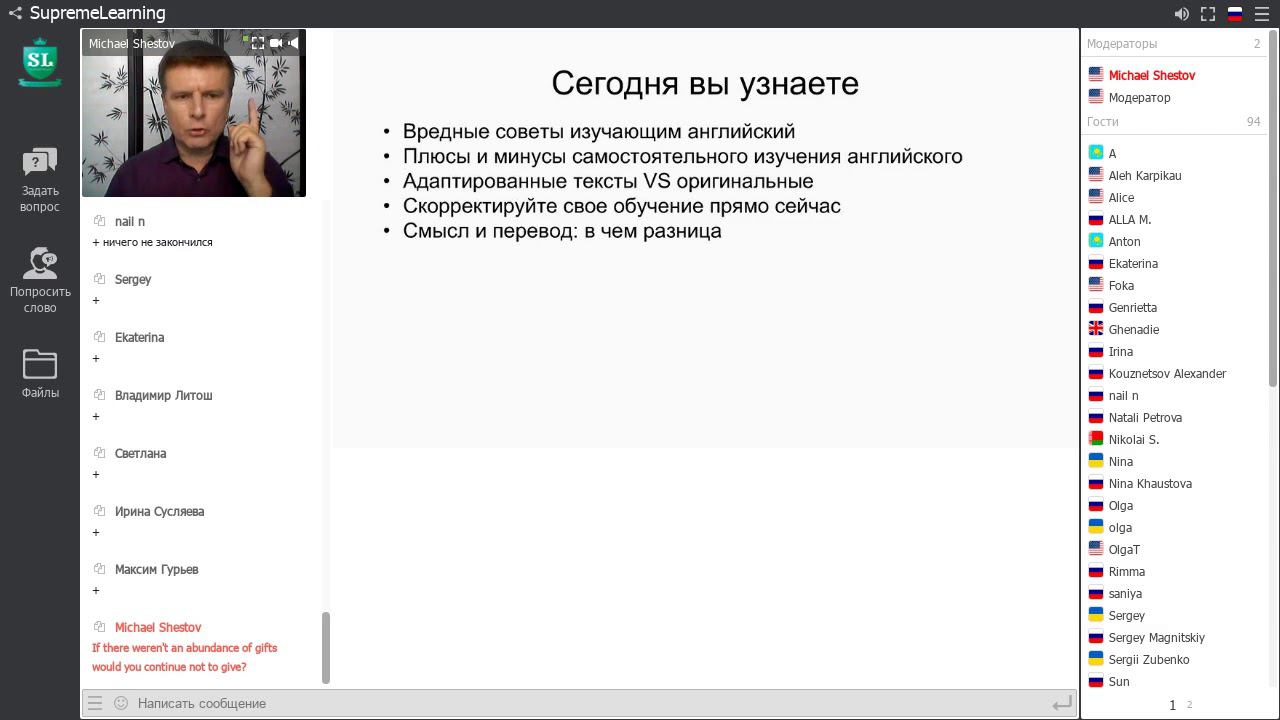 SupremeLearning

SL

Задать вопрос

Попросить слово

Файлы

Michael Shestov

nail n
+ ничего не закончился

Sergey
+

Ekaterina
+

Владимир Литош
+

Светлана
+

Ирина Сусляева
+

Максим Гурьев
+

Michael Shestov
If there weren't an abundance of gifts would you continue not to give?

Написать сообщение

Сегодня вы узнаете

• Вредные советы изучающим английский
• Плюсы и минусы самостоятельного изучения английского
• Адаптированные тексты VS оригинальные
• Скорректируйте свое обучение прямо сейчас
• Смысл и перевод: в чем разница

Модераторы 2
Michael Shestov
Модератор
Гости 94
A
Aleh Karpikau
Alice
ALLA M.
Anton
Ekaterina
Foka
Genrietta
Ghenadie
Irina
Kouznetsov Alexander
nail n
Natali Petrova
Nikolai S.
Nina
Nina Khaustova
Olga
olga
OlgaT
Rimma
saniya
Sergey
Sergey Magnitskiy
Sergii Zubenko
Sun
1 2